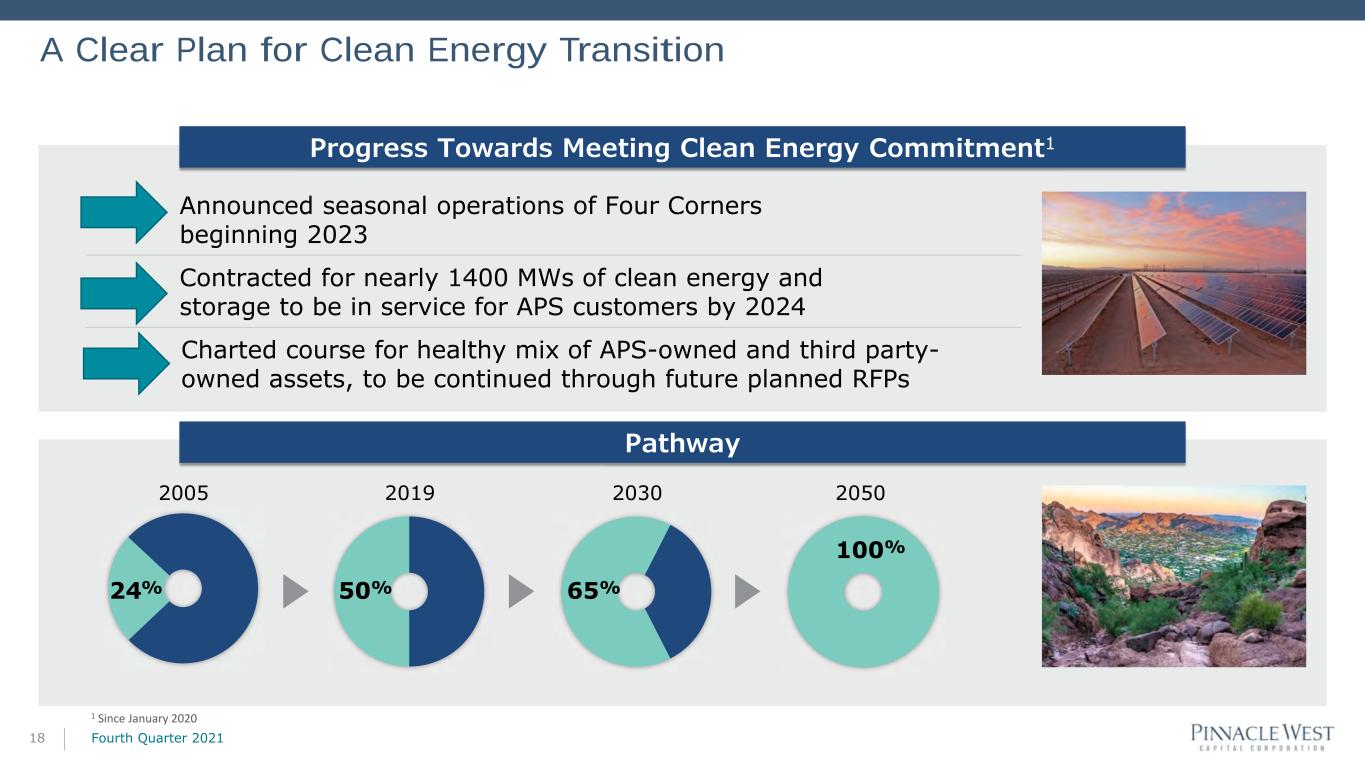 A Clear Plan for Clean Energy Transition

Progress Towards Meeting Clean Energy Commitment$^1$

Announced seasonal operations of Four Corners beginning 2023

Contracted for nearly 1400 MWs of clean energy and storage to be in service for APS customers by 2024

Charted course for healthy mix of APS-owned and third party-owned assets, to be continued through future planned RFPs

Pathway

2005
24%

2019
50%

2030
65%

2050
100%

$^1$ Since January 2020

18 Fourth Quarter 2021

PINNACLE WEST
CAPITAL CORPORATION